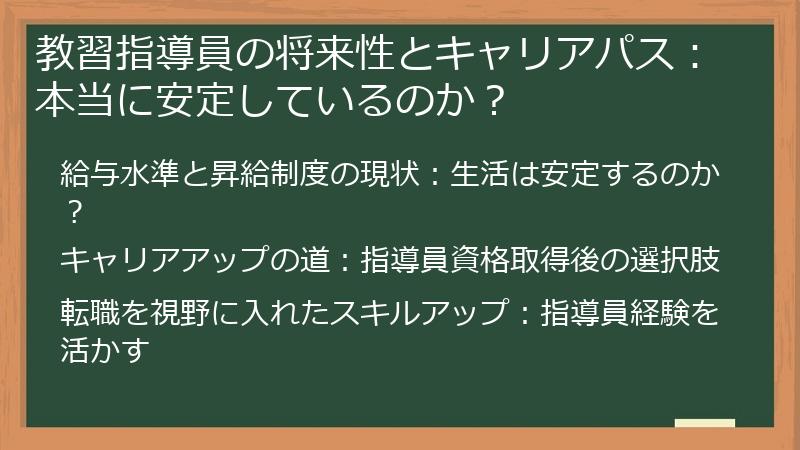 教習指導員の将来性とキャリアパス：本当に安定しているのか？

給与水準と昇給制度の現状：生活は安定するのか？

キャリアアップの道：指導員資格取得後の選択肢

転職を視野に入れたスキルアップ：指導員経験を活かす